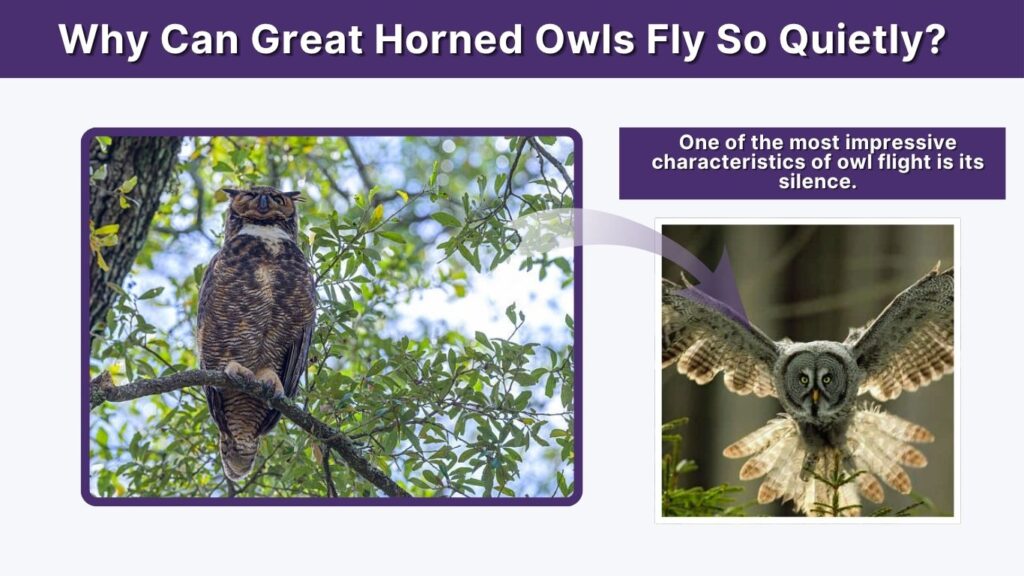 Why Can Great Horned Owls Fly So Quietly?

One of the most impressive characteristics of owl flight is its silence.